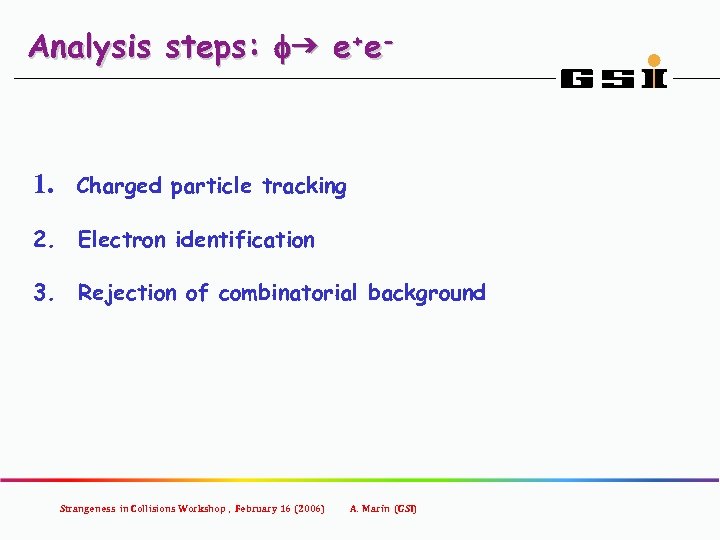 Analysis steps: $\phi \rightarrow e^+e^-$

GSI

1. Charged particle tracking

2. Electron identification

3. Rejection of combinatorial background

Strangeness in Collisions Workshop , February 16 (2006) A. Marin (GSI)